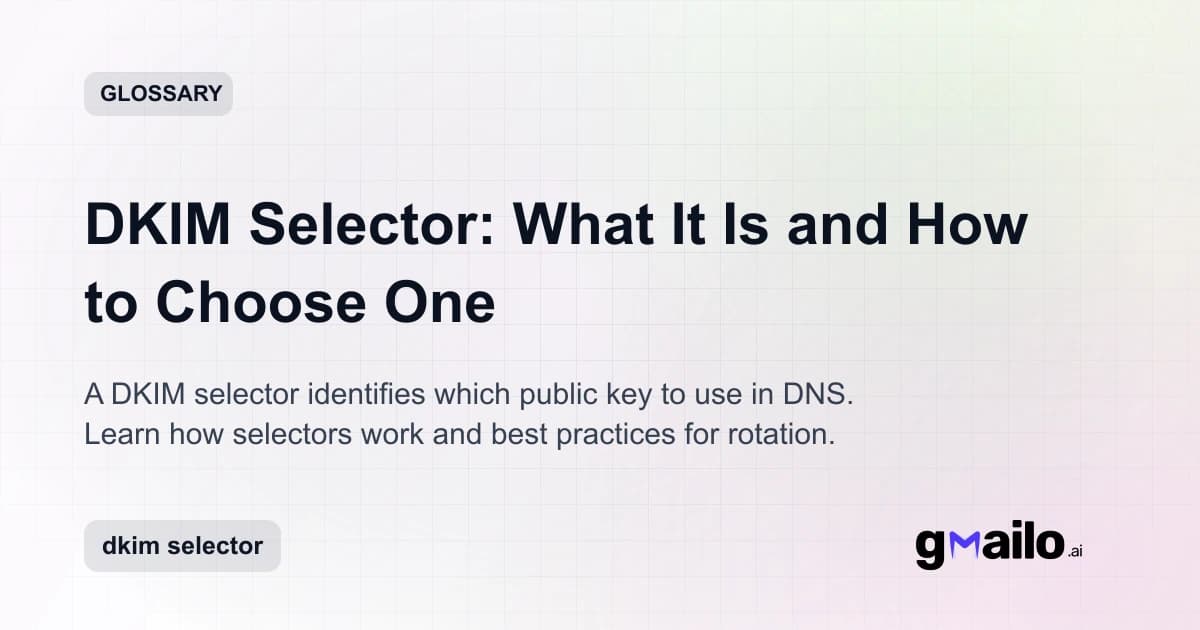 GLOSSARY

DKIM Selector: What It Is and How to Choose One

A DKIM selector identifies which public key to use in DNS. Learn how selectors work and best practices for rotation.

dkim selector

gmailo.ai